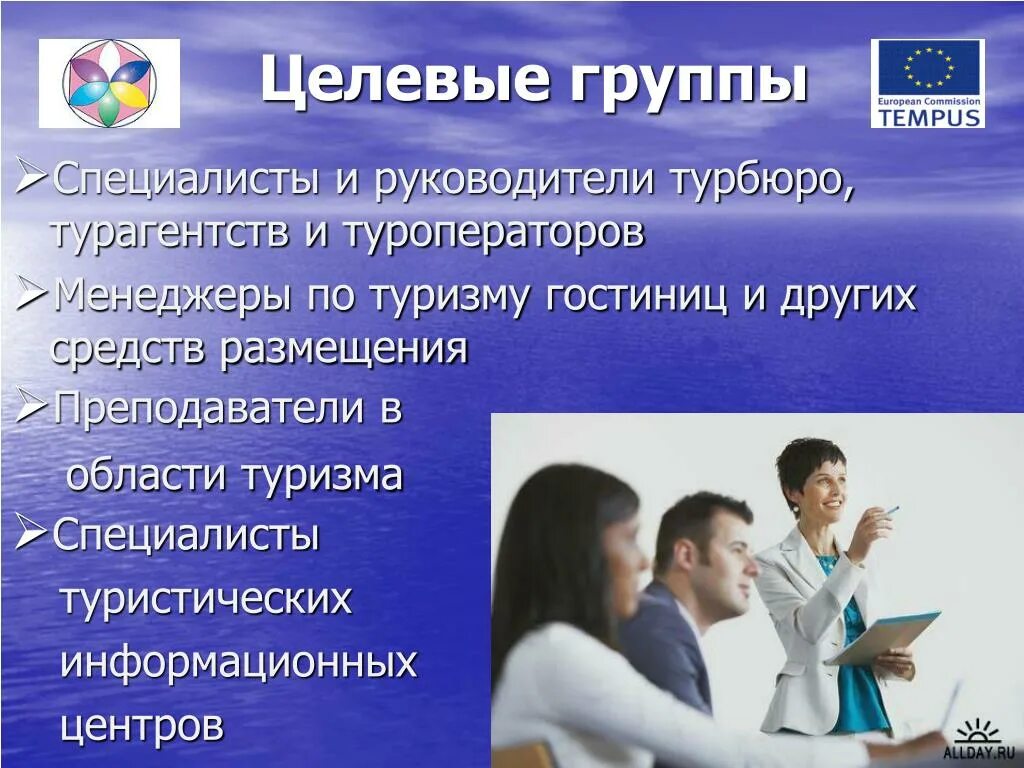 Целевые группы

European Commission
TEMPUS

➢Специалисты и руководители турбюро, турагентств и туроператоров

➢Менеджеры по туризму гостиниц и других средств размещения

➢Преподаватели в области туризма

➢Специалисты туристических информационных центров

ALLDAY.RU